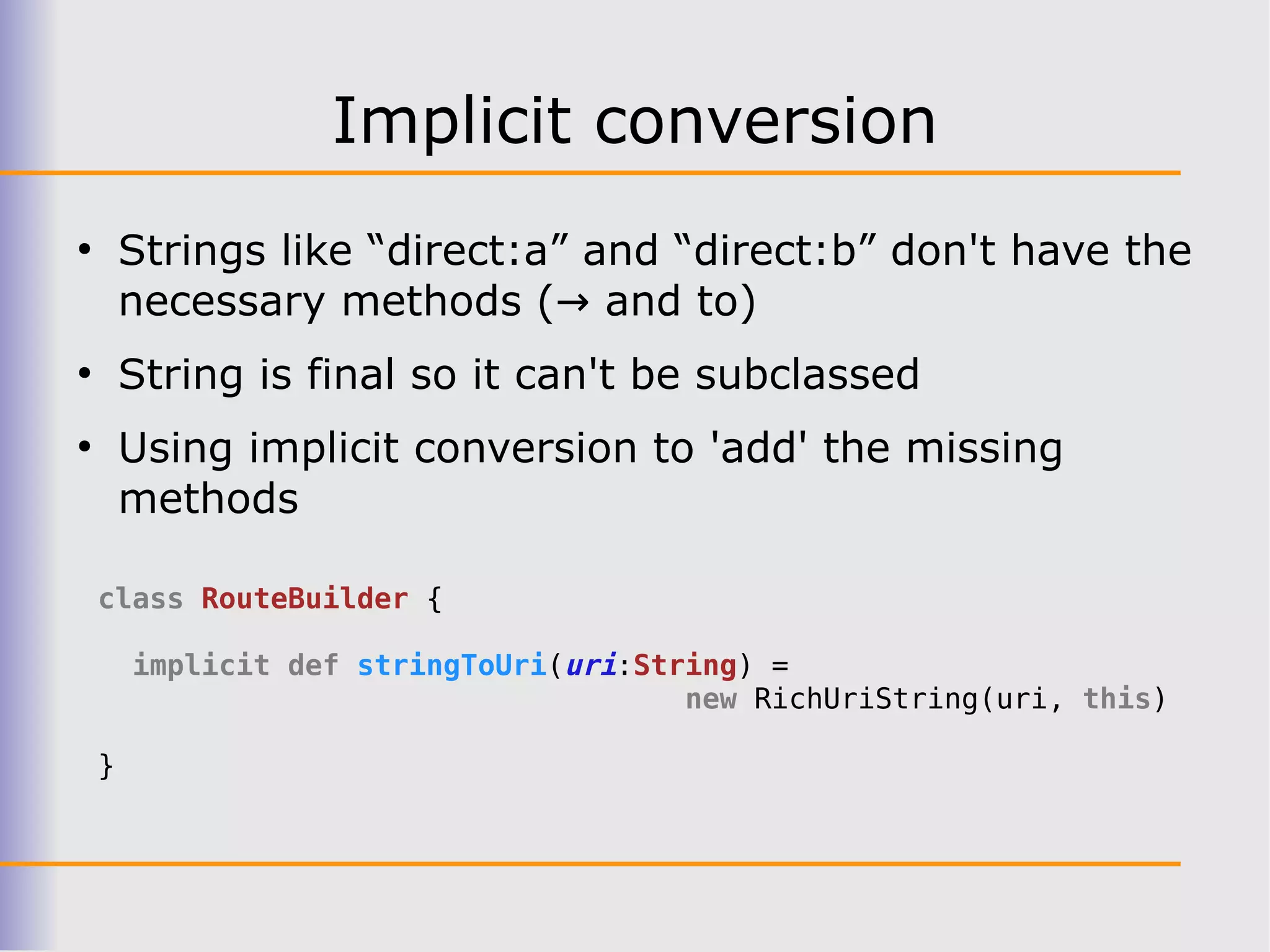 Implicit conversion

• Strings like “direct:a” and “direct:b” don't have the necessary methods (→ and to)

• String is final so it can't be subclassed

• Using implicit conversion to 'add' the missing methods

class RouteBuilder {

  implicit def stringToUri(uri:String) =
                                        new RichUriString(uri, this)

}